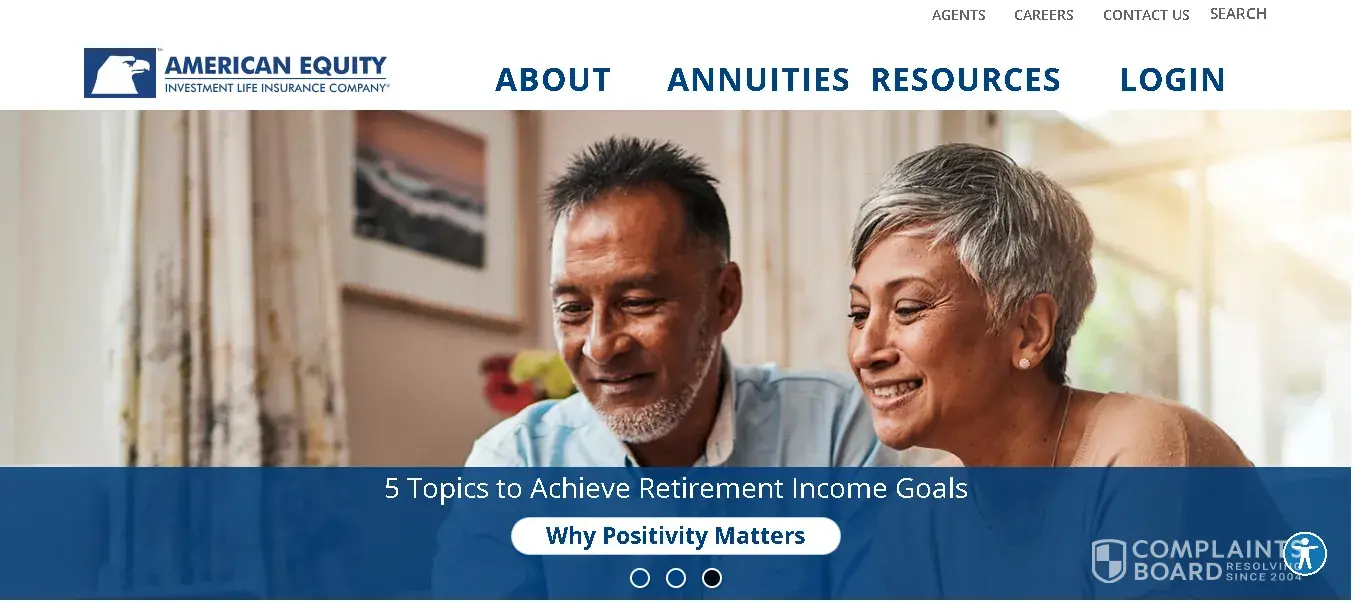 AGENTS CAREERS CONTACT US SEARCH

AMERICAN EQUITY
INVESTMENT LIFE INSURANCE COMPANY®

ABOUT ANNUITIES RESOURCES LOGIN

5 Topics to Achieve Retirement Income Goals

Why Positivity Matters

COMPLAINTS BOARD
RESOLVING SINCE 2004